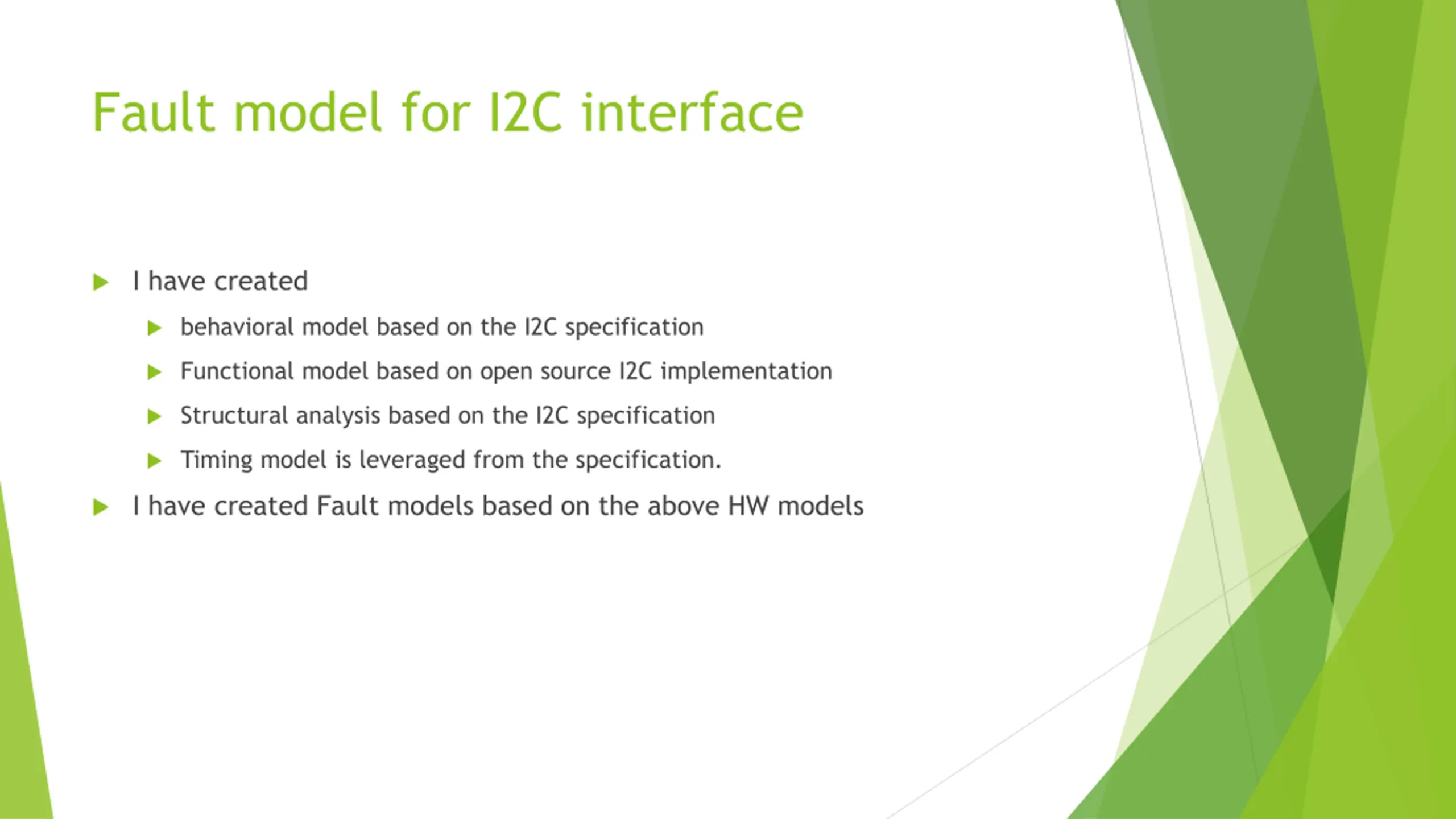 Fault model for I2C interface

I have created

behavioral model based on the I2C specification

Functional model based on open source I2C implementation

Structural analysis based on the I2C specification

Timing model is leveraged from the specification.

I have created Fault models based on the above HW models